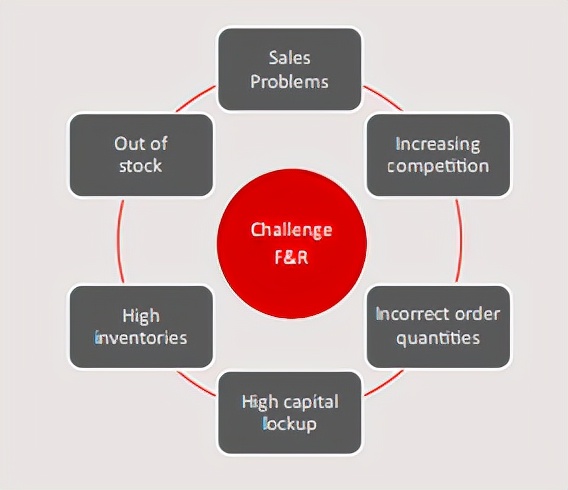 Sales Problems

Increasing competition

Incorrect order quantities

High capital lockup

High inventories

Out of stock

Challenge F&R